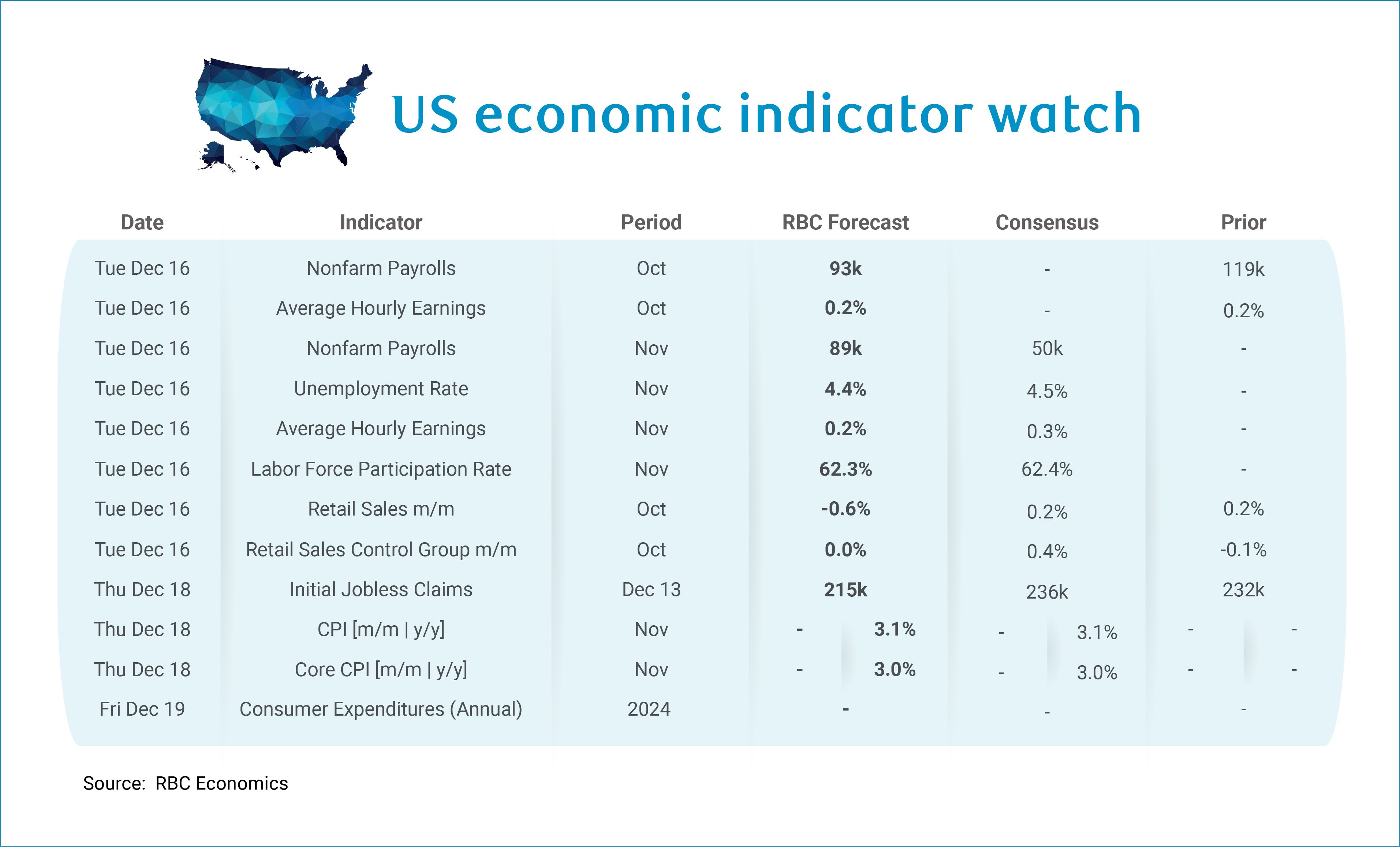 US economic indicator watch

| Date | Indicator | Period | RBC Forecast | Consensus | Prior |
|---|---|---|---|---|---|
| Tue Dec 16 | Nonfarm Payrolls | Oct | 93k | - | 119k |
| Tue Dec 16 | Average Hourly Earnings | Oct | 0.2% | - | 0.2% |
| Tue Dec 16 | Nonfarm Payrolls | Nov | 89k | 50k | - |
| Tue Dec 16 | Unemployment Rate | Nov | 4.4% | 4.5% | - |
| Tue Dec 16 | Average Hourly Earnings | Nov | 0.2% | 0.3% | - |
| Tue Dec 16 | Labor Force Participation Rate | Nov | 62.3% | 62.4% | - |
| Tue Dec 16 | Retail Sales m/m | Oct | -0.6% | 0.2% | 0.2% |
| Tue Dec 16 | Retail Sales Control Group m/m | Oct | 0.0% | 0.4% | -0.1% |
| Thu Dec 18 | Initial Jobless Claims | Dec 13 | 215k | 236k | 232k |
| Thu Dec 18 | CPI [m/m \| y/y] | Nov | - 3.1% | - 3.1% | - - |
| Thu Dec 18 | Core CPI [m/m \| y/y] | Nov | - 3.0% | - 3.0% | - - |
| Fri Dec 19 | Consumer Expenditures (Annual) | 2024 | - | - | - |

Source: RBC Economics